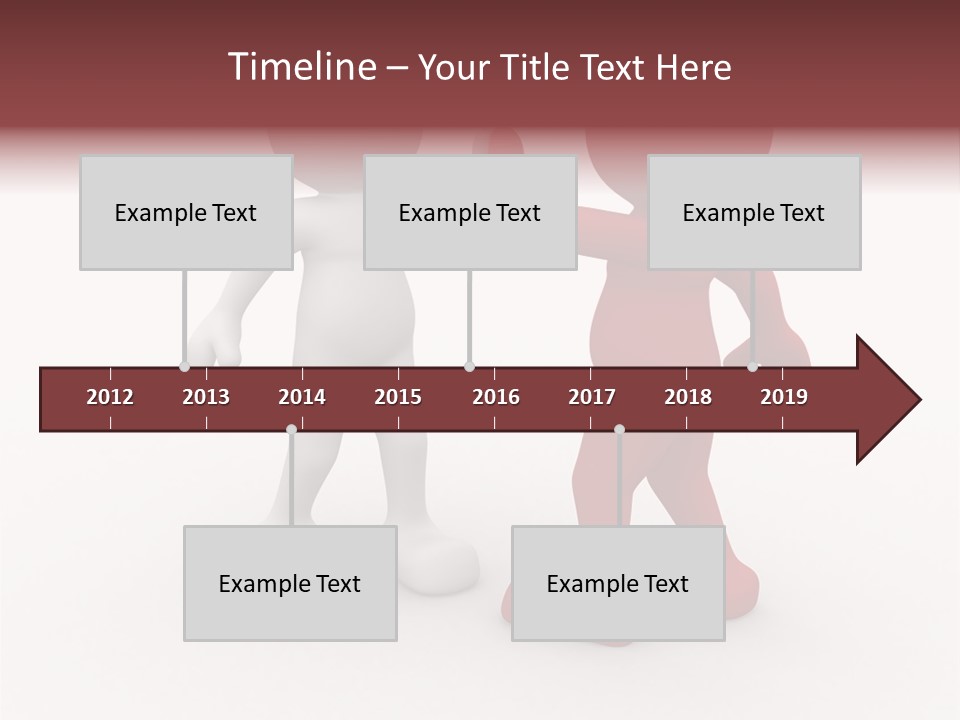 Timeline – Your Title Text Here

Example Text

Example Text

Example Text

2012 2013 2014 2015 2016 2017 2018 2019

Example Text

Example Text